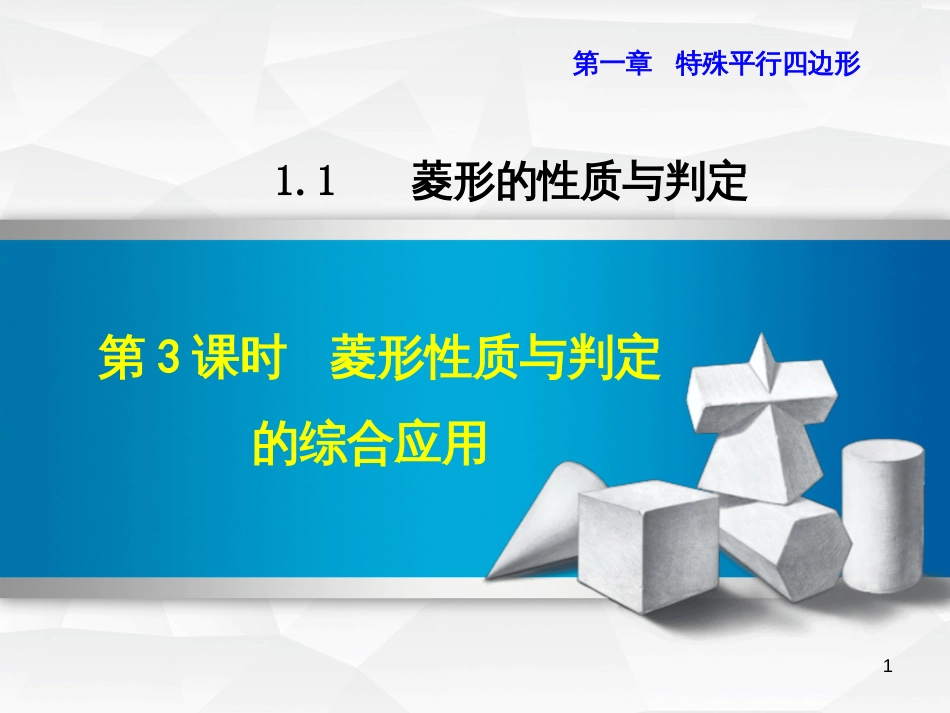 第一章 特殊平行四边形

1.1 菱形的性质与判定

第3课时 菱形性质与判定的综合应用

1